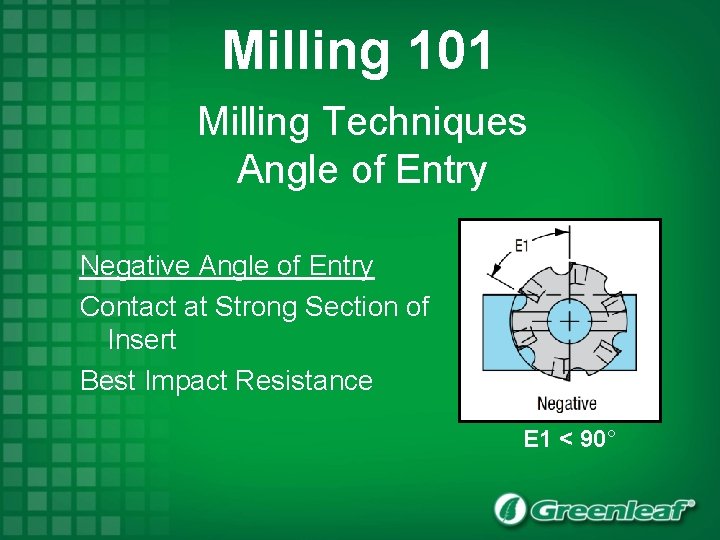 Milling 101

Milling Techniques
Angle of Entry

Negative Angle of Entry

Contact at Strong Section of Insert

Best Impact Resistance

E1

Negative

E1 < 90°

Greenleaf®